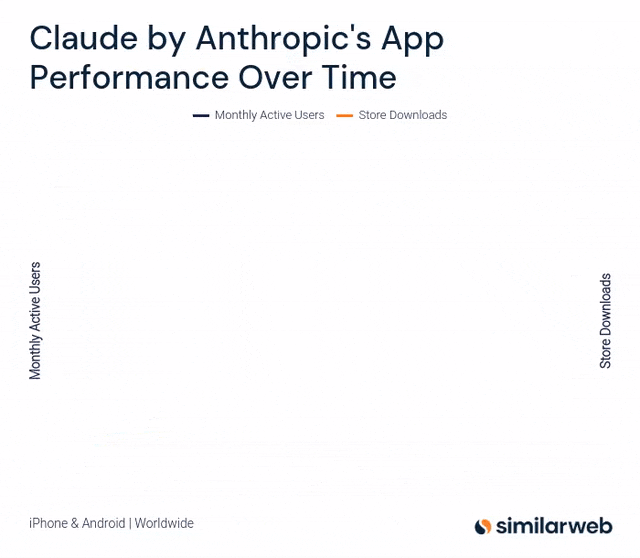 Claude by Anthropic's App Performance Over Time

Monthly Active Users Store Downloads

Monthly Active Users

Store Downloads

iPhone & Android | Worldwide

similarweb